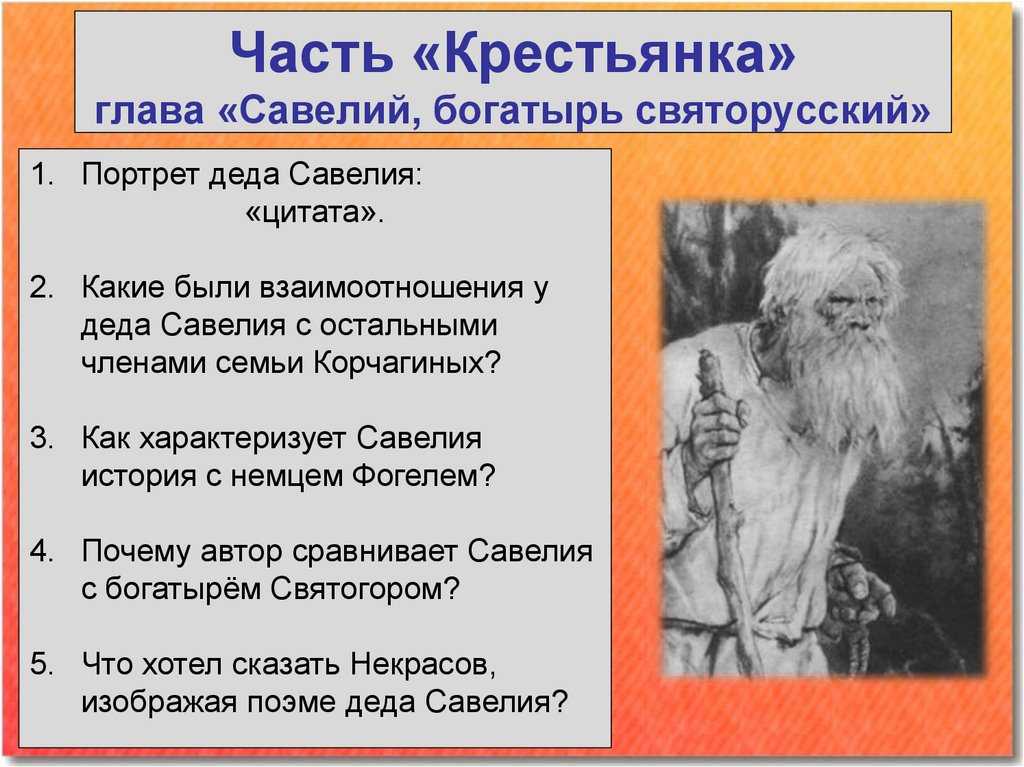 Часть «Крестьянка»
глава «Савелий, богатырь святорусский»

1. Портрет деда Савелия:
«цитата».

2. Какие были взаимоотношения у деда Савелия с остальными членами семьи Корчагиных?

3. Как характеризует Савелия история с немцем Фогелем?

4. Почему автор сравнивает Савелия с богатырём Святогором?

5. Что хотел сказать Некрасов, изображая поэме деда Савелия?